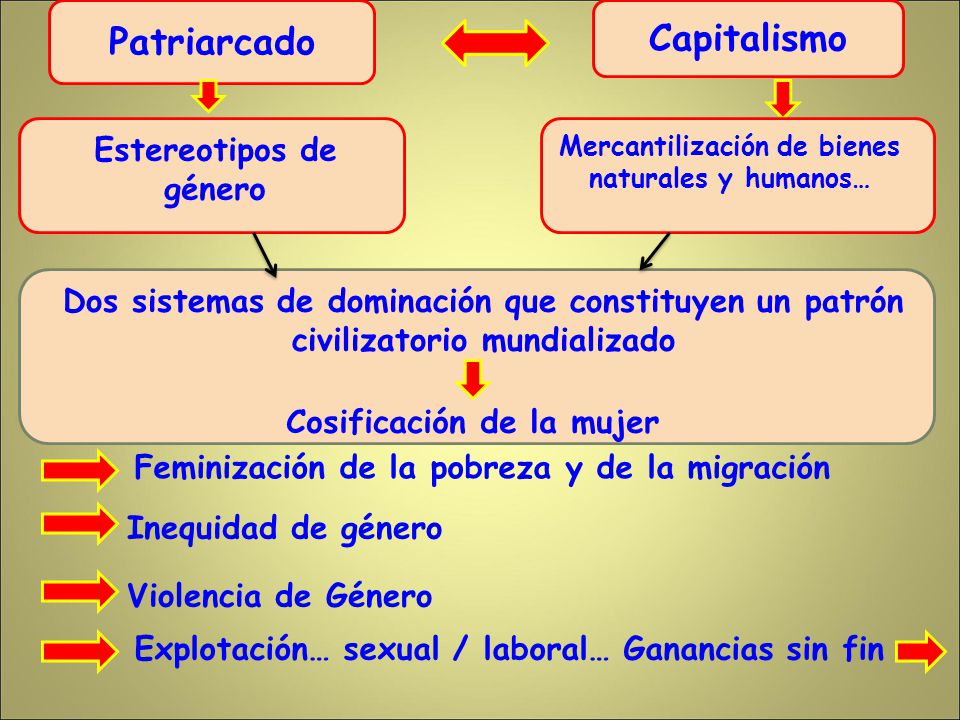 Patriarcado

Capitalismo

Estereotipos de género

Mercantilización de bienes naturales y humanos…

Dos sistemas de dominación que constituyen un patrón civilizatorio mundializado

Cosificación de la mujer

Feminización de la pobreza y de la migración

Inequidad de género

Violencia de Género

Explotación… sexual / laboral… Ganancias sin fin